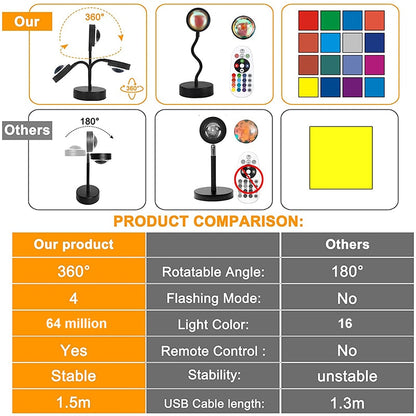 Our

360°

360°

Others

180°

PRODUCT COMPARISON:

| Our product | | Others |
|---|---|---|
| 360° | Rotatable Angle: | 180° |
| 4 | Flashing Mode: | No |
| 64 million | Light Color: | 16 |
| Yes | Remote Control : | No |
| Stable | Stability: | unstable |
| 1.5m | USB Cable length: | 1.3m |